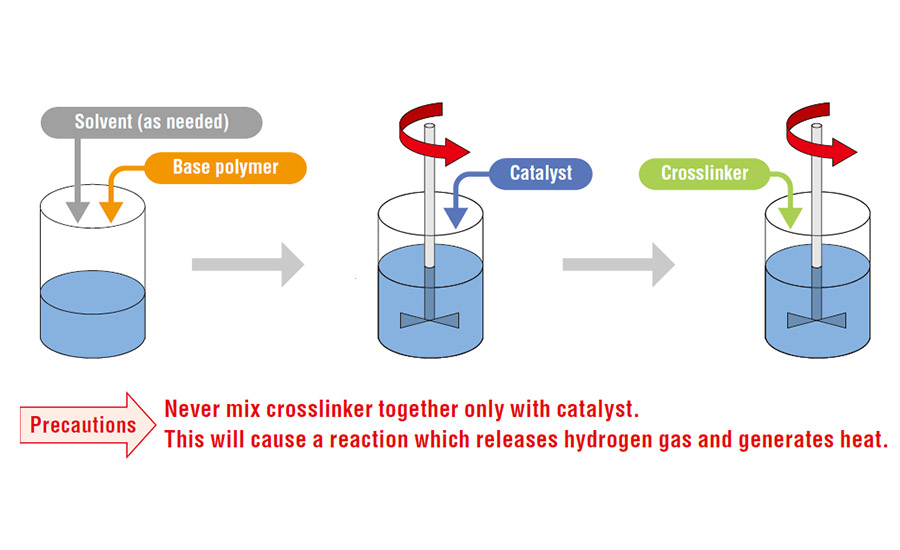 Solvent (as needed)

Base polymer

Catalyst

Crosslinker

Precautions

Never mix crosslinker together only with catalyst.
This will cause a reaction which releases hydrogen gas and generates heat.